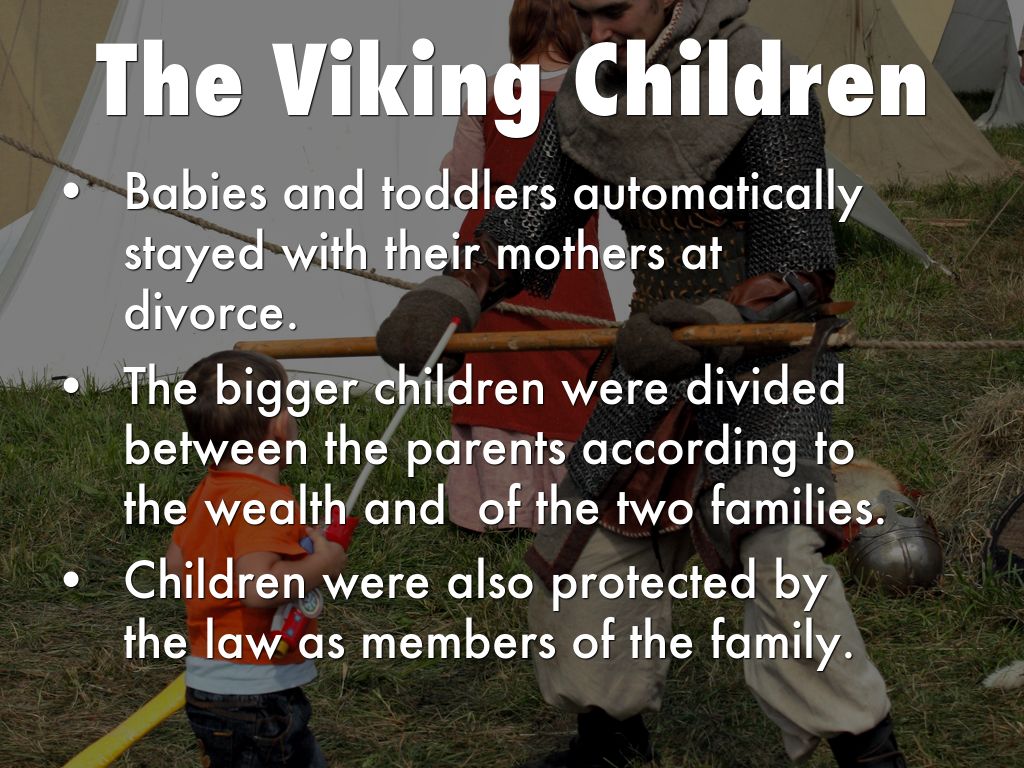 The Viking Children

• Babies and toddlers automatically stayed with their mothers at divorce.
• The bigger children were divided between the parents according to the wealth and  of the two families.
• Children were also protected by the law as members of the family.